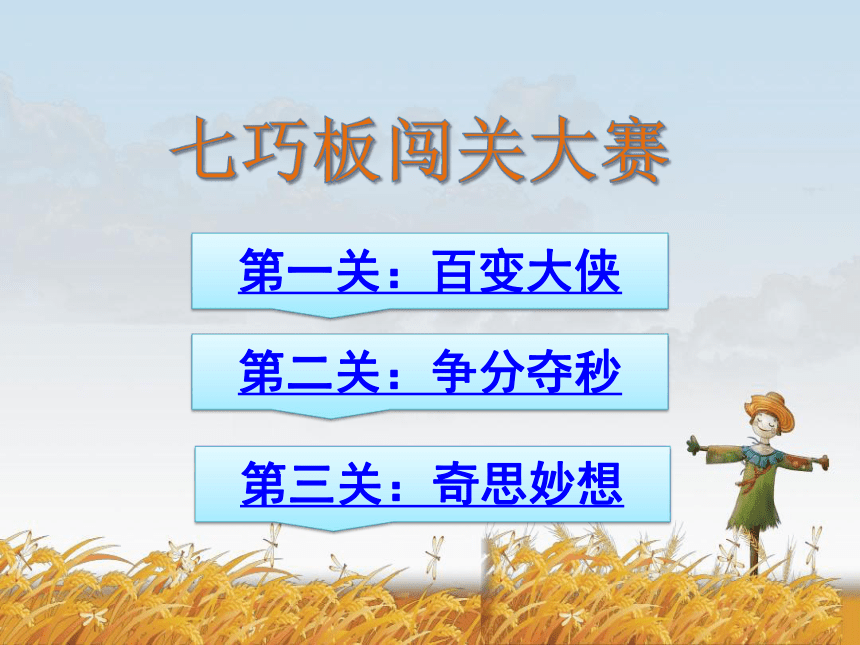 七巧板闯关大赛

第一关：百变大侠

第二关：争分夺秒

第三关：奇思妙想